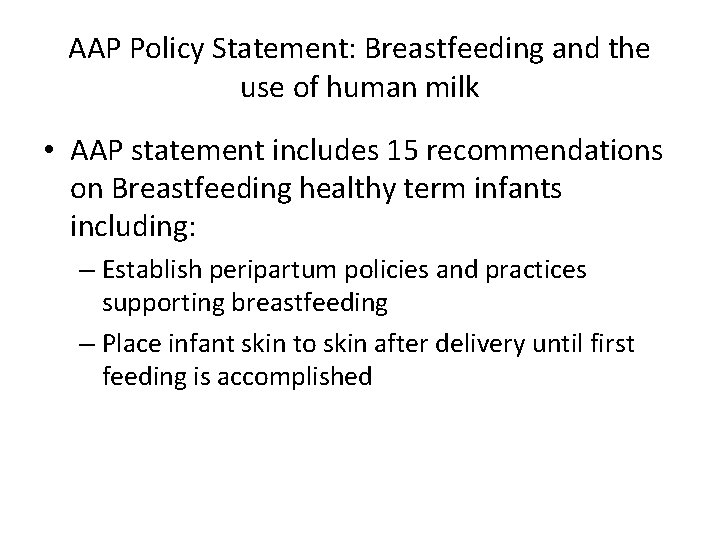 AAP Policy Statement: Breastfeeding and the use of human milk

• AAP statement includes 15 recommendations on Breastfeeding healthy term infants including:
– Establish peripartum policies and practices supporting breastfeeding
– Place infant skin to skin after delivery until first feeding is accomplished